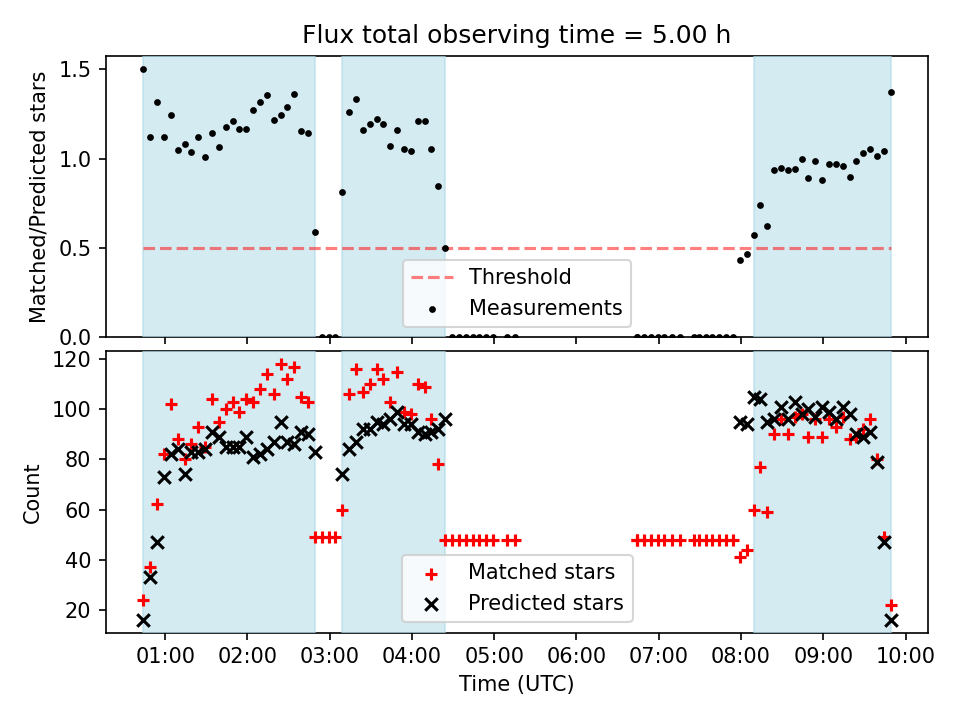 Flux total observing time = 5.00 h

Matched/Predicted stars

1.5
1.0
0.5
0.0

Threshold
Measurements

Count

120
100
80
60
40
20

Matched stars
Predicted stars

01:00 02:00 03:00 04:00 05:00 06:00 07:00 08:00 09:00 10:00

Time (UTC)